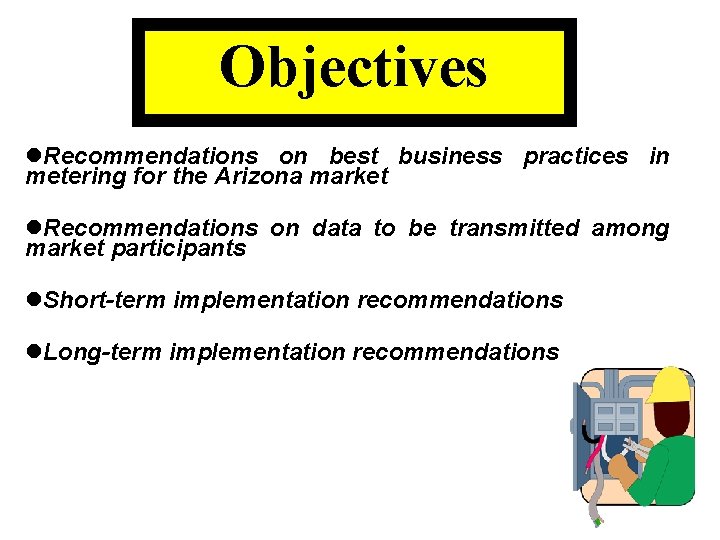 Objectives

●Recommendations on best business practices in metering for the Arizona market

●Recommendations on data to be transmitted among market participants

●Short-term implementation recommendations

●Long-term implementation recommendations